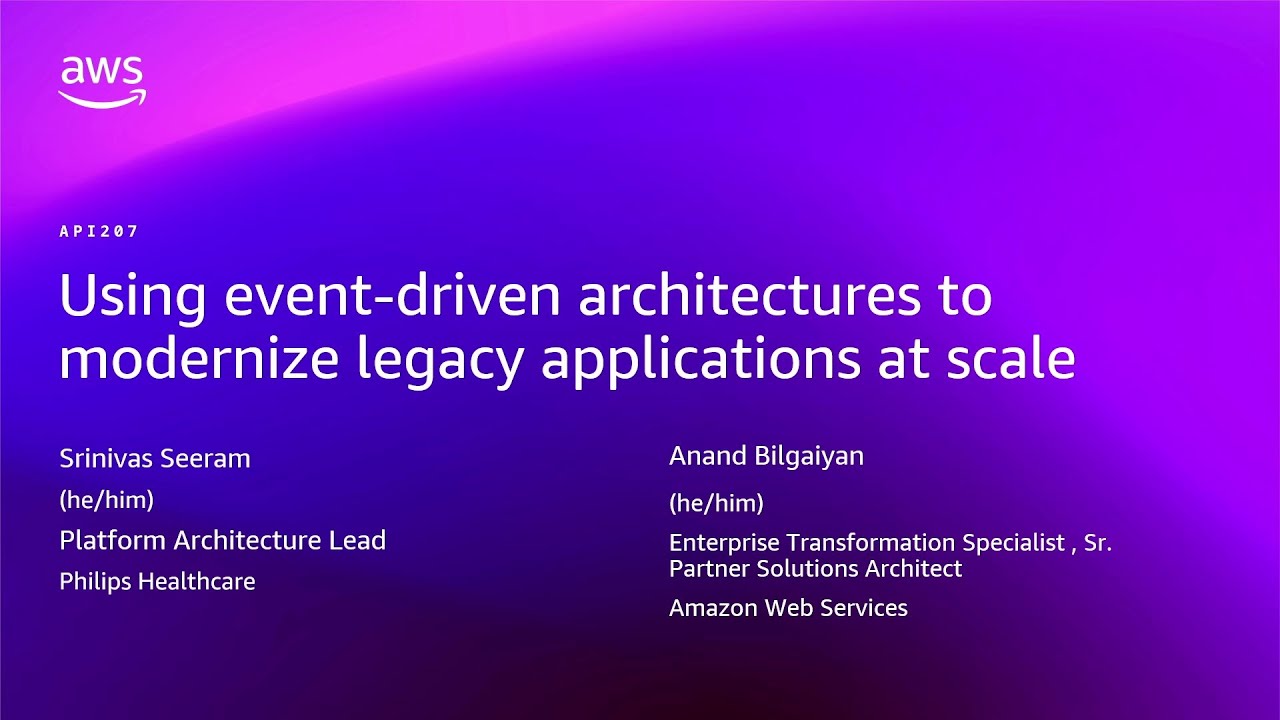 aws

API207

Using event-driven architectures to modernize legacy applications at scale

Srinivas Seeram
(he/him)
Platform Architecture Lead
Philips Healthcare

Anand Bilgaiyan
(he/him)
Enterprise Transformation Specialist , Sr. Partner Solutions Architect
Amazon Web Services